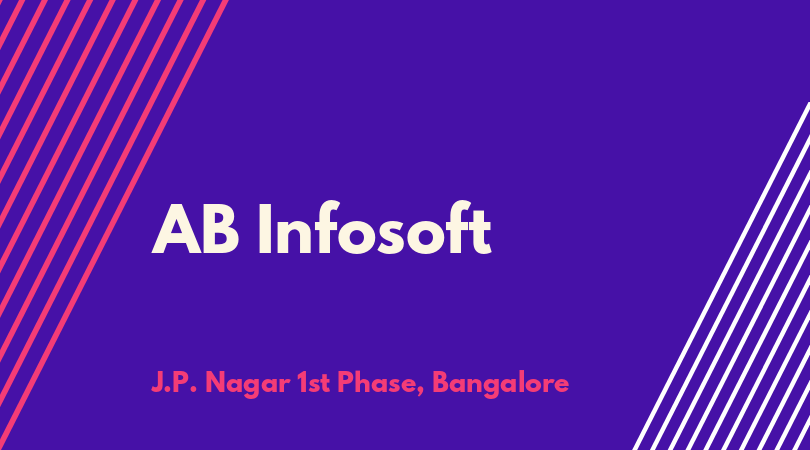 AB Infosoft

J.P. Nagar 1st Phase, Bangalore